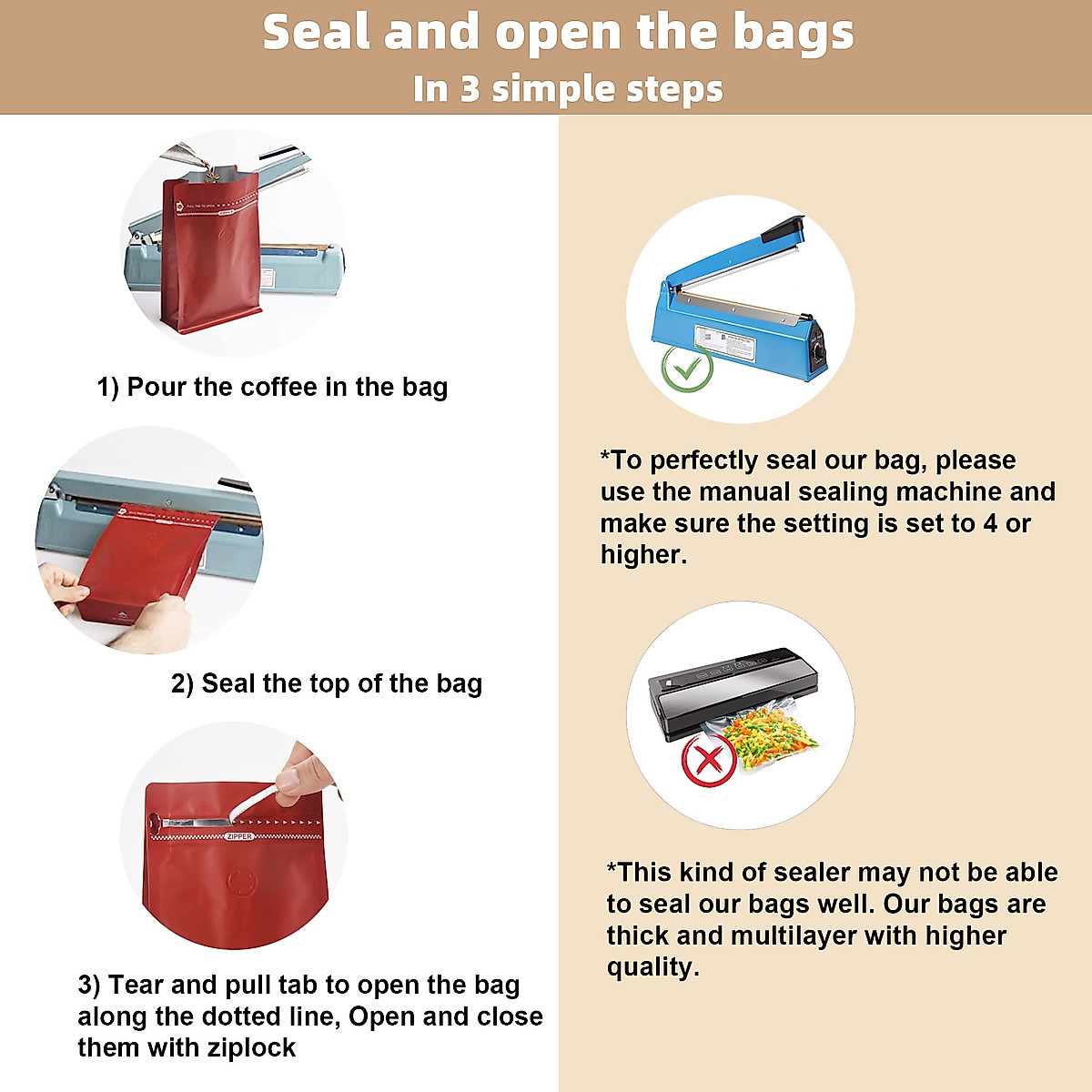 Seal and open the bags
In 3 simple steps

PULL TAB TO OPEN

1) Pour the coffee in the bag

2) Seal the top of the bag

ZIPPER

3) Tear and pull tab to open the bag along the dotted line, Open and close them with ziplock

*To perfectly seal our bag, please use the manual sealing machine and make sure the setting is set to 4 or higher.

*This kind of sealer may not be able to seal our bags well. Our bags are thick and multilayer with higher quality.